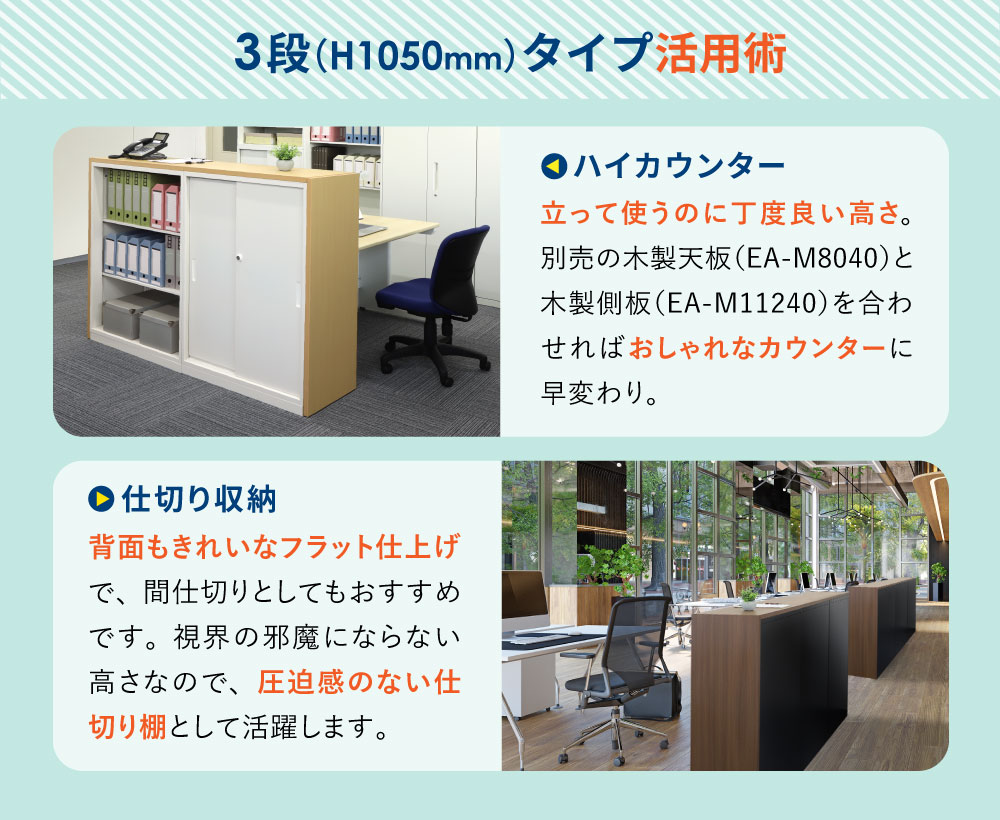 3段(H1050mm)タイプ活用術

ハイカウンター

立って使うのに丁度良い高さ。別売の木製天板(EA-M8040)と木製側板(EA-M11240)を合わせればおしゃれなカウンターに早変わり。

仕切り収納

背面もきれいなフラット仕上げで、間仕切りとしてもおすすめです。視界の邪魔にならない高さなので、圧迫感のない仕切り棚として活躍します。